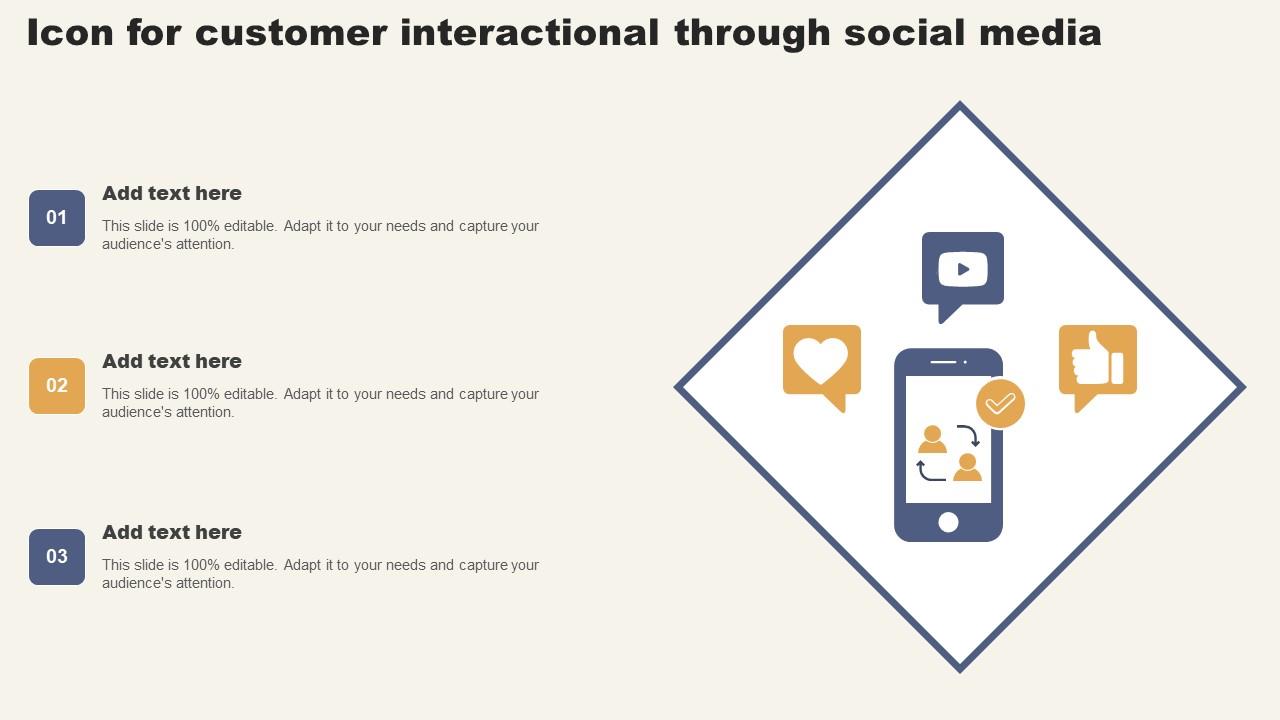 Icon for customer interactional through social media

01

Add text here

This slide is 100% editable. Adapt it to your needs and capture your audience's attention.

02

Add text here

This slide is 100% editable. Adapt it to your needs and capture your audience's attention.

03

Add text here

This slide is 100% editable. Adapt it to your needs and capture your audience's attention.